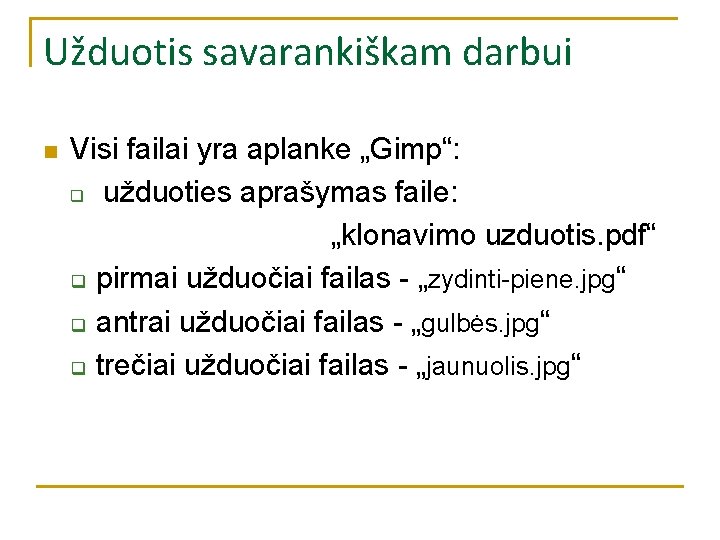 Užduotis savarankiškam darbui

Visi failai yra aplanke „Gimp“:

užduoties aprašymas faile: „klonavimo uzduotis.pdf“

pirmai užduočiai failas - „zydinti-piene.jpg“

antrai užduočiai failas - „gulbės.jpg“

trečiai užduočiai failas - „jaunuolis.jpg“